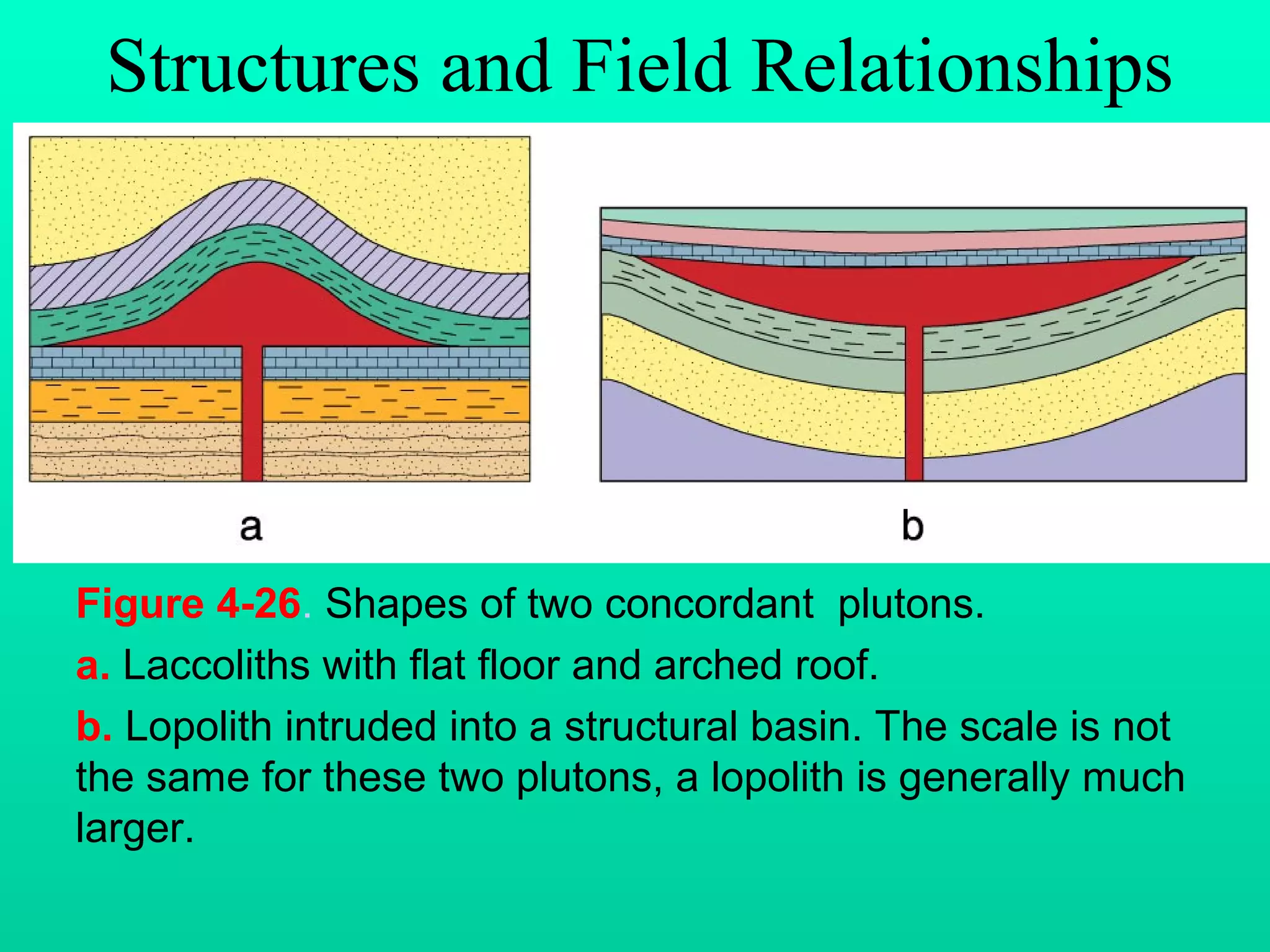 Structures and Field Relationships

a

b

Figure 4-26. Shapes of two concordant  plutons.

a. Laccoliths with flat floor and arched roof.

b. Lopolith intruded into a structural basin. The scale is not the same for these two plutons, a lopolith is generally much larger.